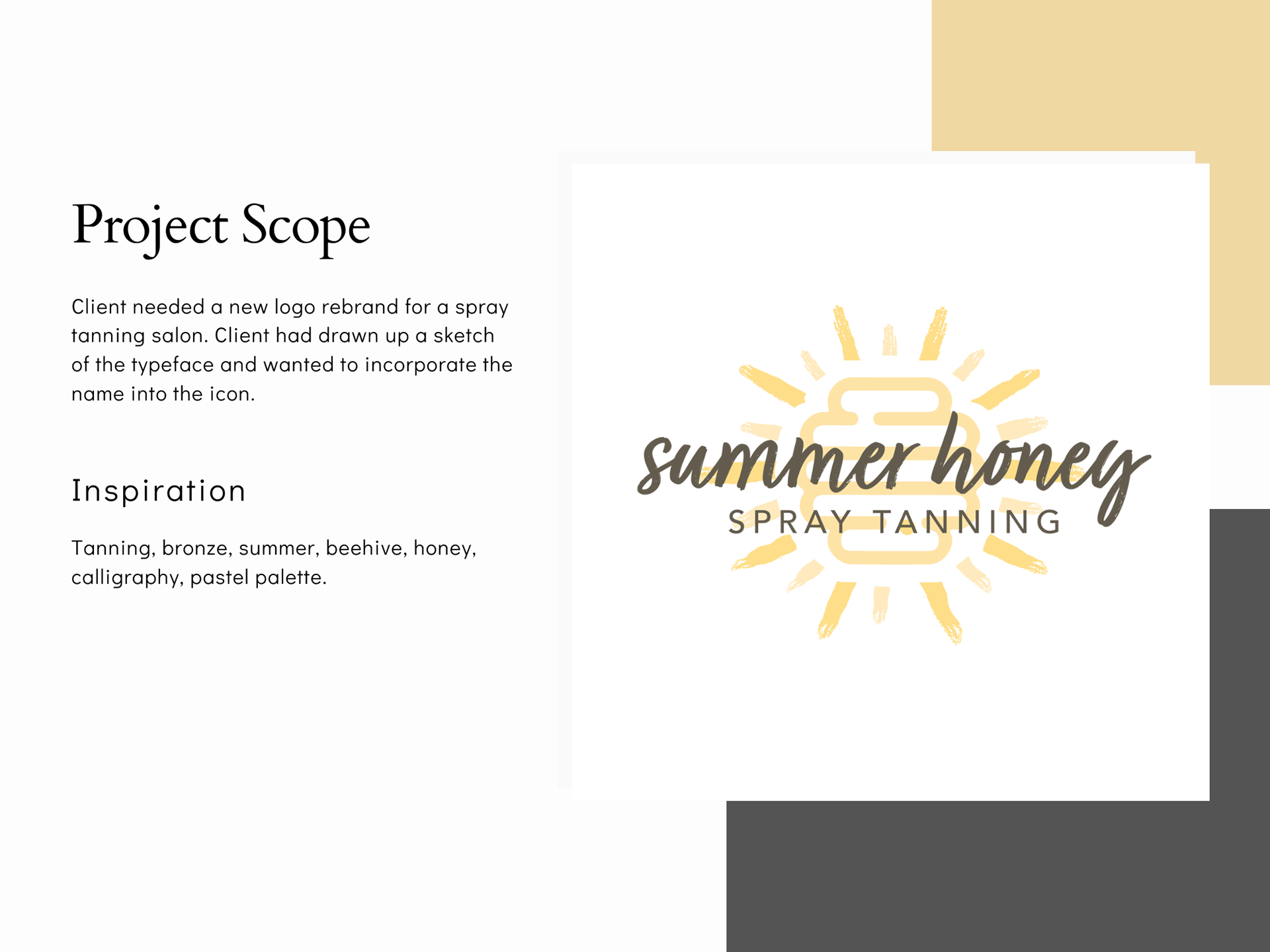 Project Scope

Client needed a new logo rebrand for a spray tanning salon. Client had drawn up a sketch of the typeface and wanted to incorporate the name into the icon.

Inspiration

Tanning, bronze, summer, beehive, honey, calligraphy, pastel palette.

summer honey
SPRAY TANNING